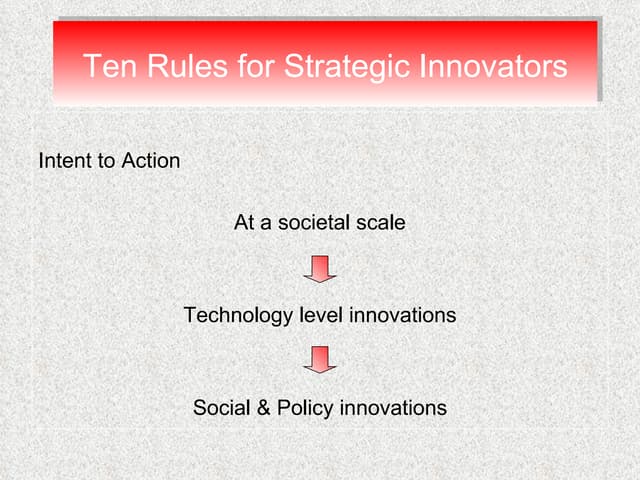 Ten Rules for Strategic Innovators

Intent to Action

At a societal scale

Technology level innovations

Social & Policy innovations